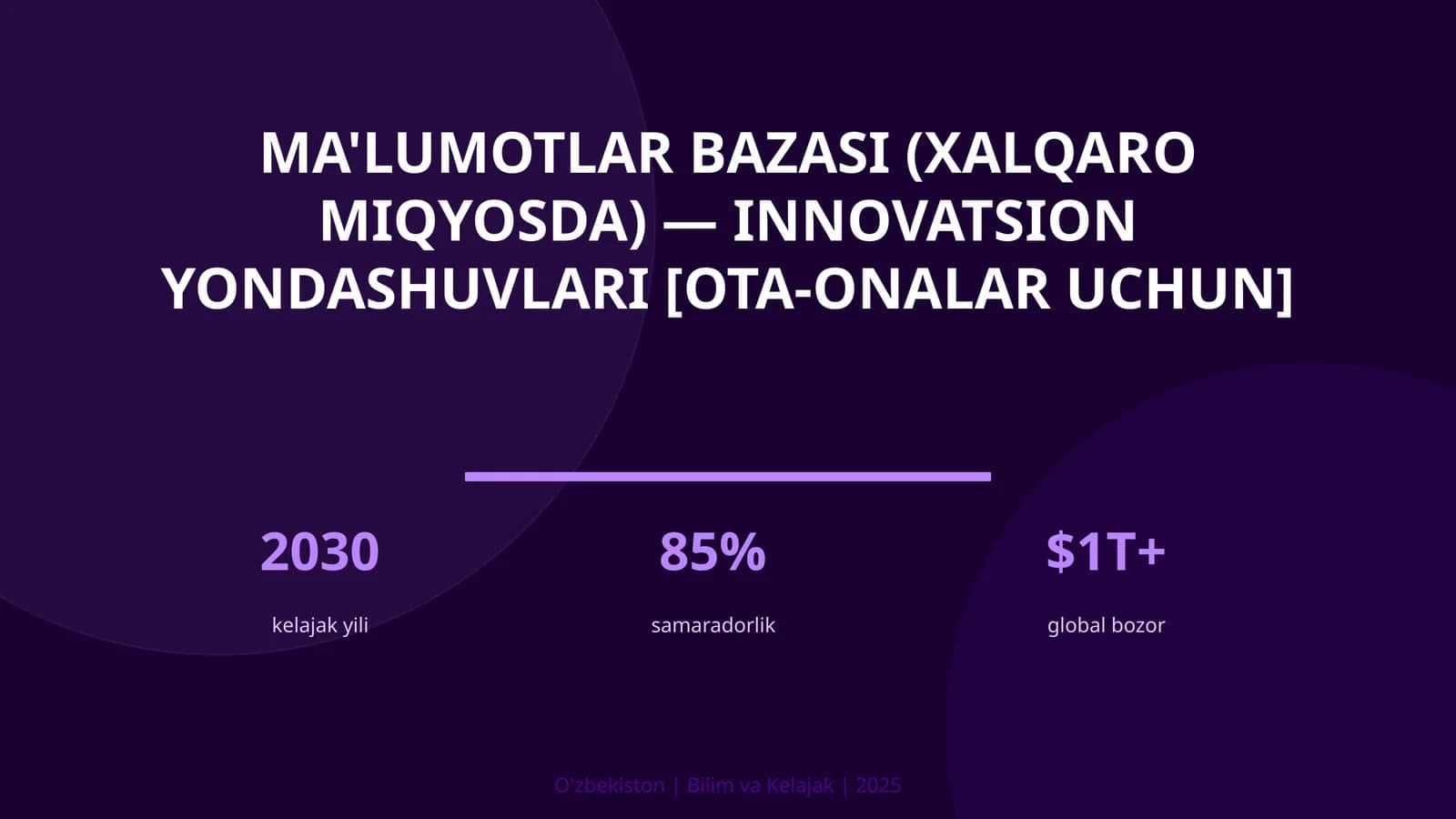 MA'LUMOTLAR BAZASI (XALQARO MIQYOSDA) — INNOVATSION YONDASHUVLARI [OTA-ONALAR UCHUN]

2030
kelajak yili

85%
samaradorlik

$1T+
global bozor

O'zbekiston | Bilim va Kelajak | 2025